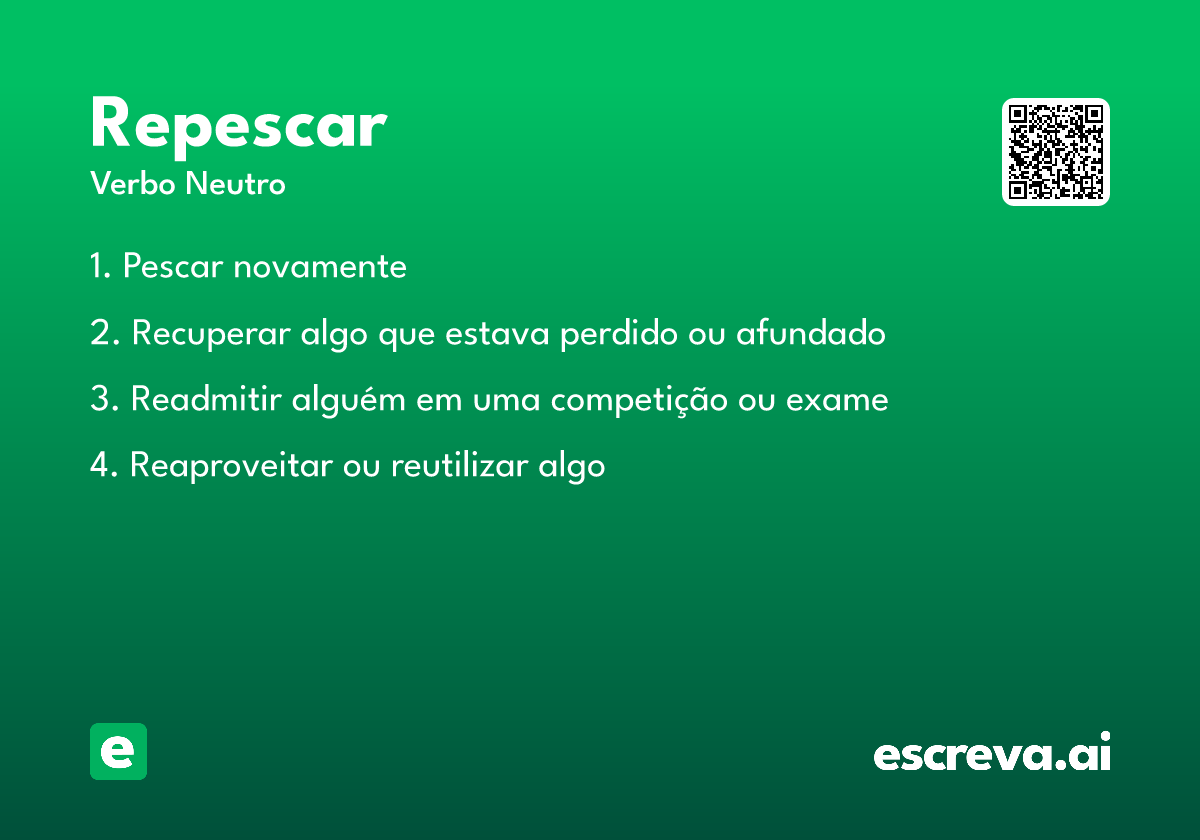 Repescar
Verbo Neutro

1. Pescar novamente

2. Recuperar algo que estava perdido ou afundado

3. Readmitir alguém em uma competição ou exame

4. Reaproveitar ou reutilizar algo

e

escreva.ai